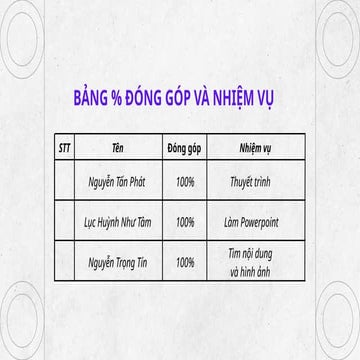 BẢNG % ĐÓNG GÓP VÀ NHIỆM VỤ

| STT | Tên | Đóng góp | Nhiệm vụ |
|---|---|---|---|
| | Nguyễn Tấn Phát | 100% | Thuyết trình |
| | Lục Huỳnh Như Tâm | 100% | Làm Powerpoint |
| | Nguyễn Trọng Tín | 100% | Tìm nội dung và hình ảnh |